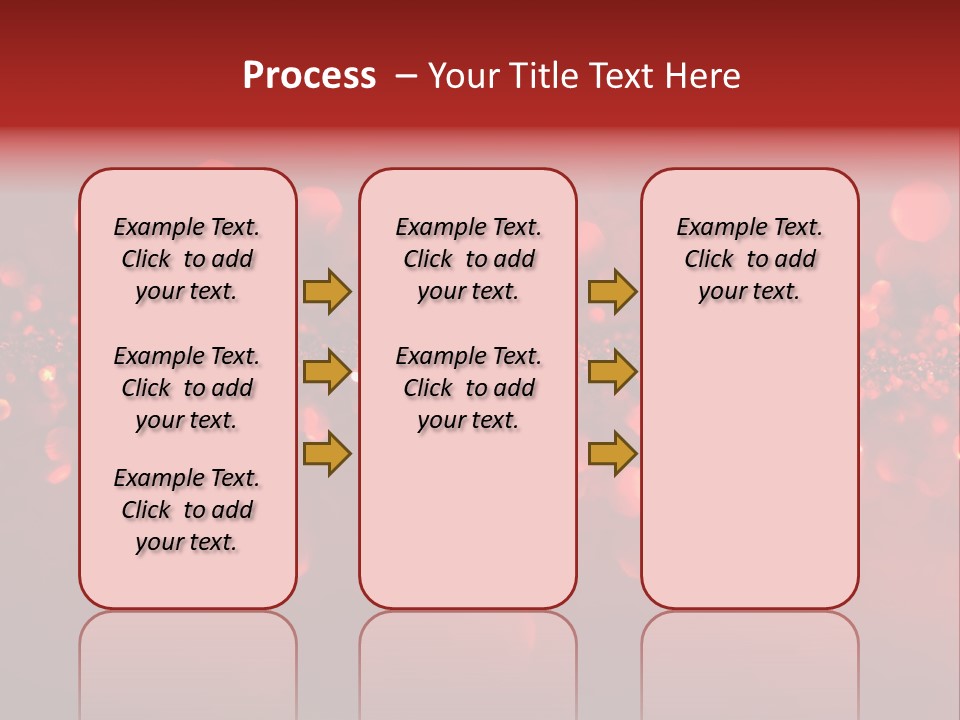 Process – Your Title Text Here

Example Text. Click to add your text.

Example Text. Click to add your text.

Example Text. Click to add your text.

Example Text. Click to add your text.

Example Text. Click to add your text.

Example Text. Click to add your text.